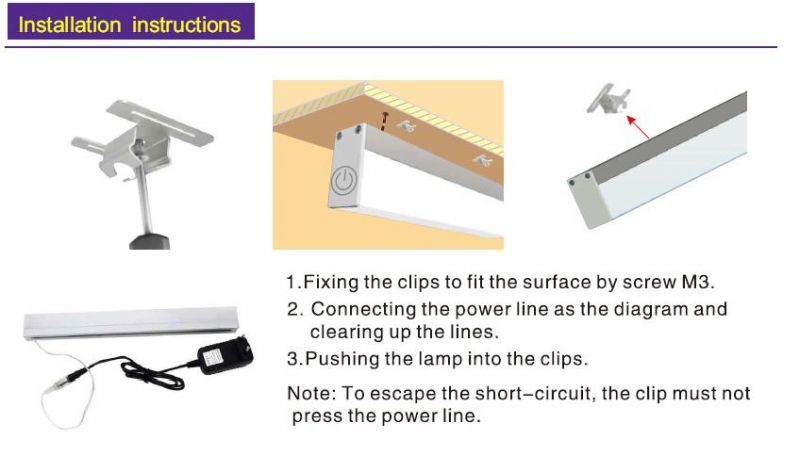 Installation instructions

1.Fixing the clips to fit the surface by screw M3.

2. Connecting the power line as the diagram and clearing up the lines.

3.Pushing the lamp into the clips.

Note: To escape the short-circuit, the clip must not press the power line.